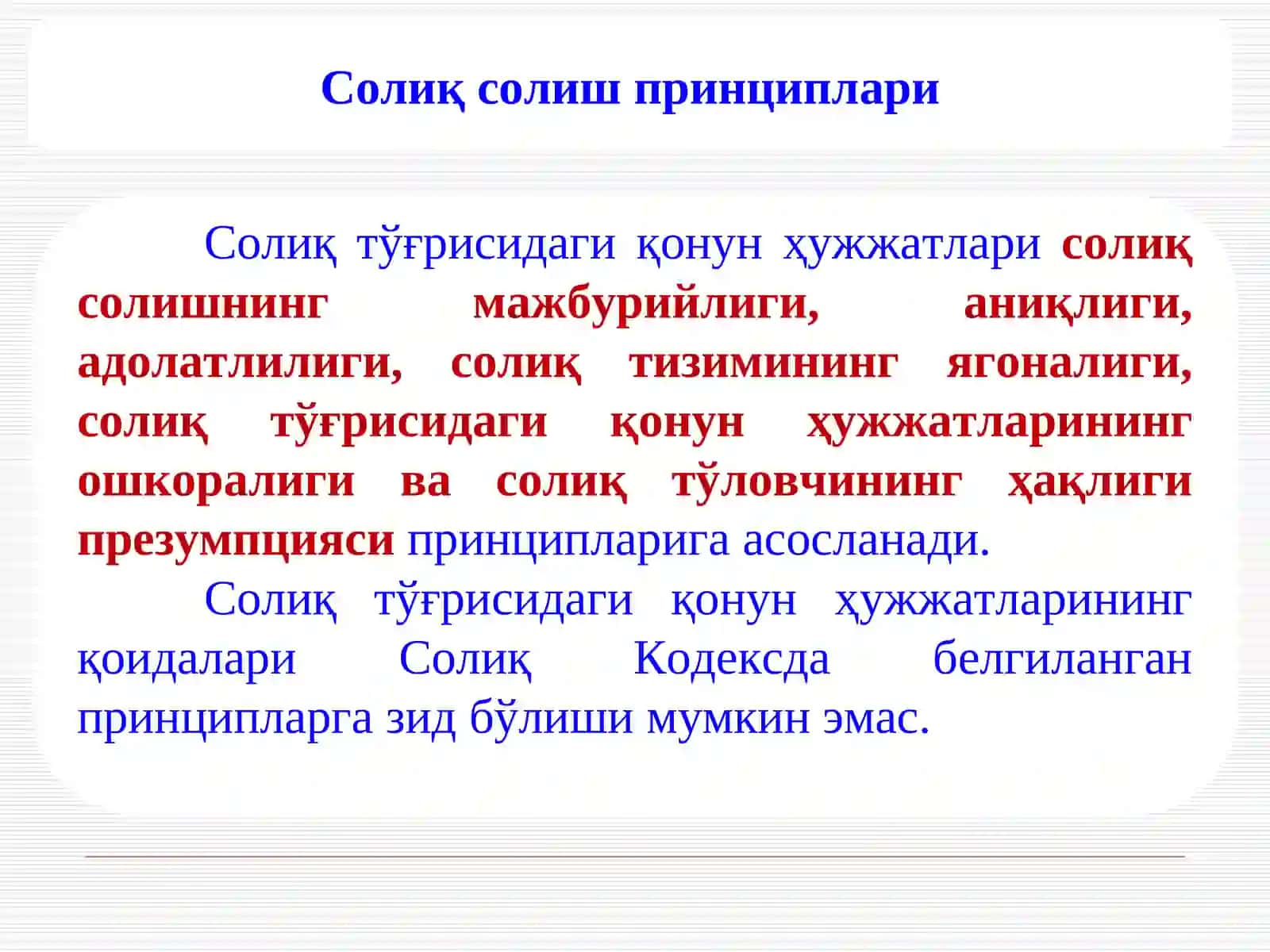 Солиқ солиш принциплари

Солиқ тўғрисидаги қонун ҳужжатлари солиқ солишнинг мажбурийлиги, аниқлиги, адолатлилиги, солиқ тизимининг ягоналиги, солиқ тўғрисидаги қонун ҳужжатларининг ошкоралиги ва солиқ тўловчининг ҳақлиги презумпцияси принципларига асосланади.

Солиқ тўғрисидаги қонун ҳужжатларининг қоидалари Солиқ Кодексда белгиланган принципларга зид бўлиши мумкин эмас.